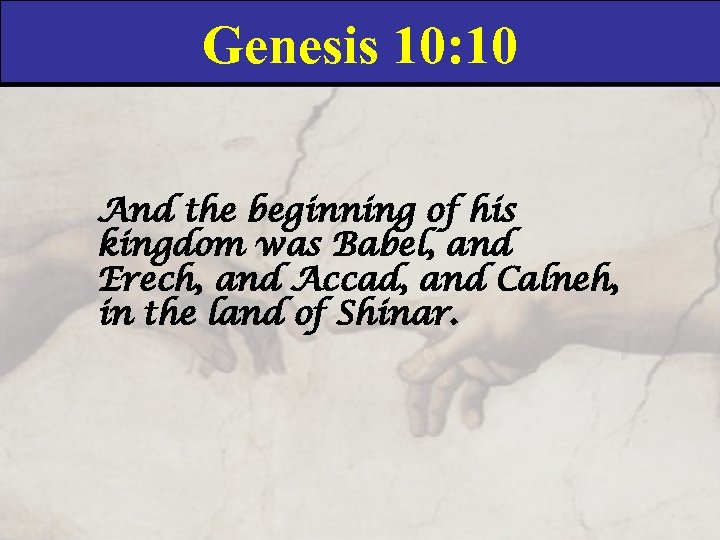 Genesis 10:10

And the beginning of his kingdom was Babel, and Erech, and Accad, and Calneh, in the land of Shinar.